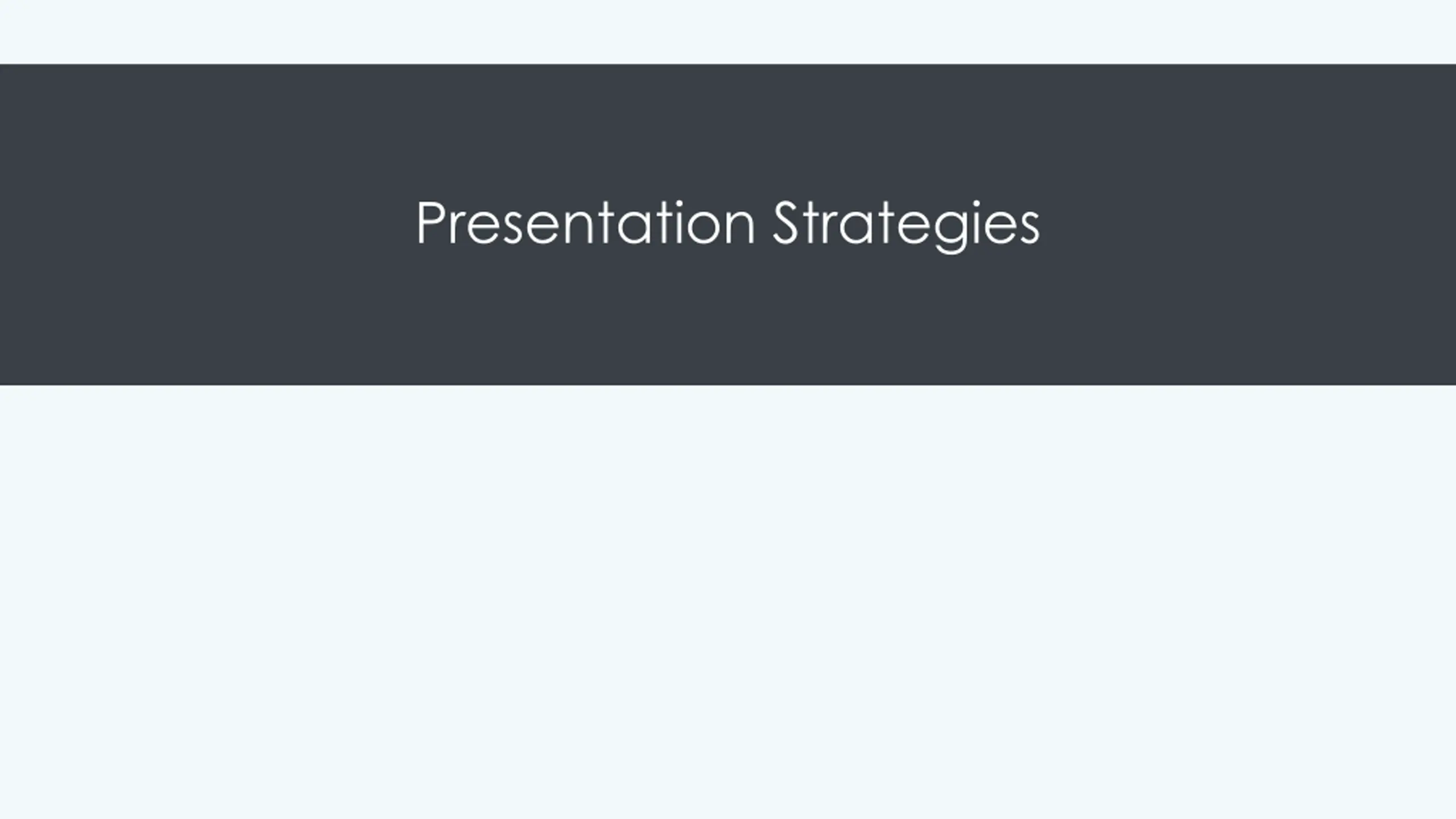 Presentation Strategies